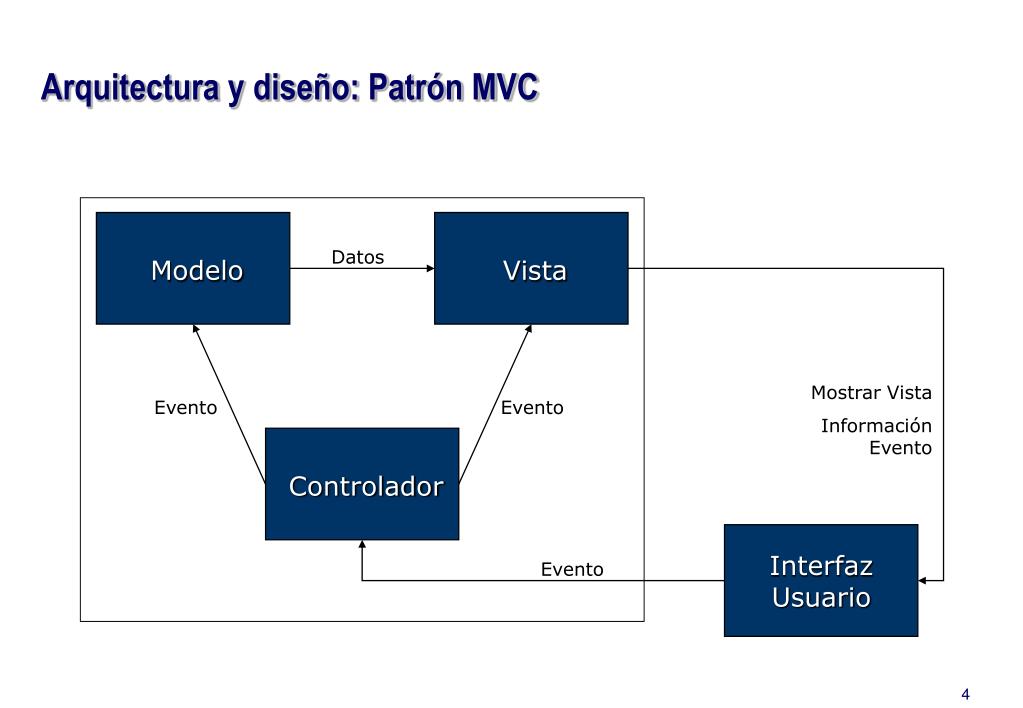 Arquitectura y diseño: Patrón MVC

Modelo

Datos

Vista

Evento

Evento

Controlador

Mostrar Vista

Información
Evento

Evento

Interfaz
Usuario

4